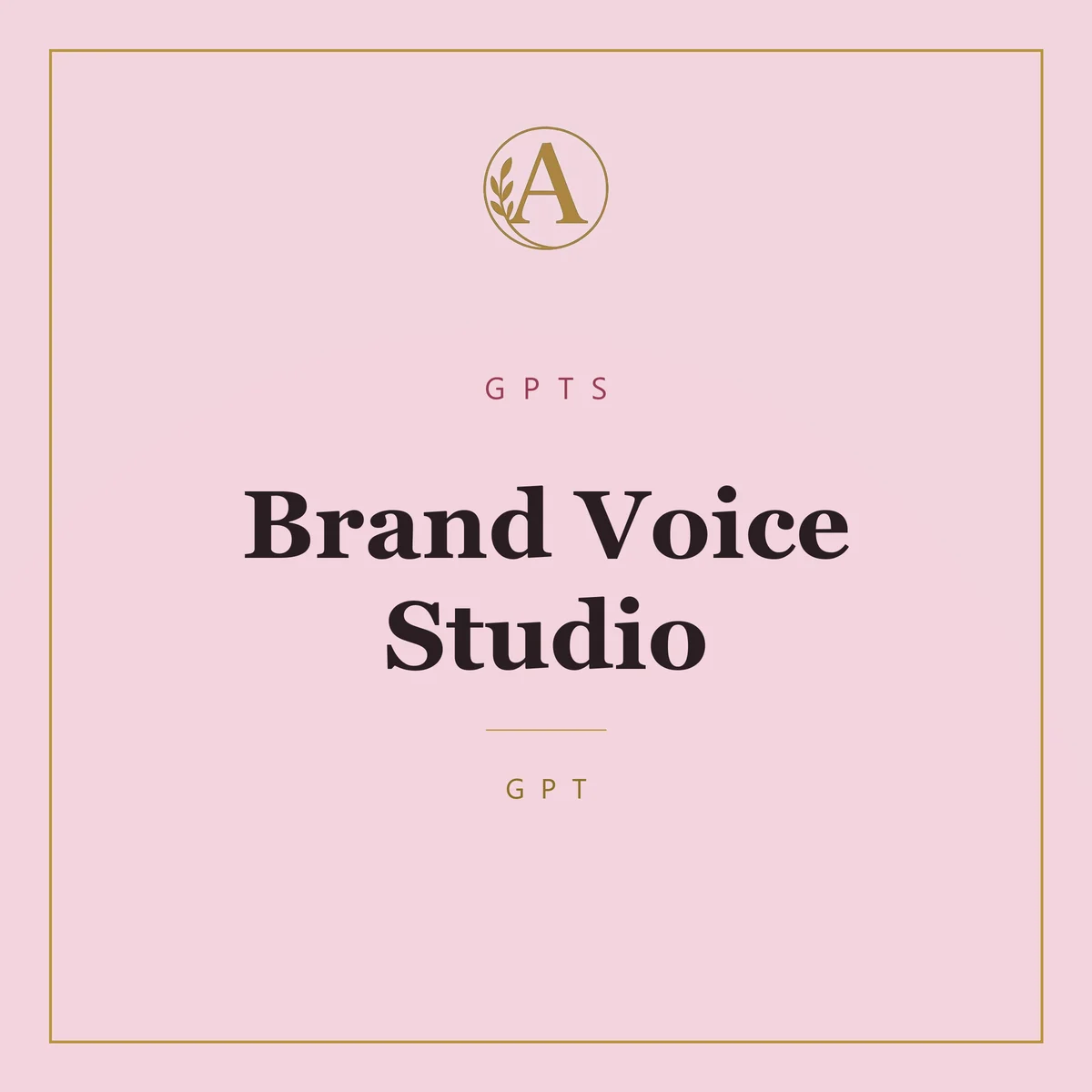 A

GPTS

Brand Voice Studio

GPT